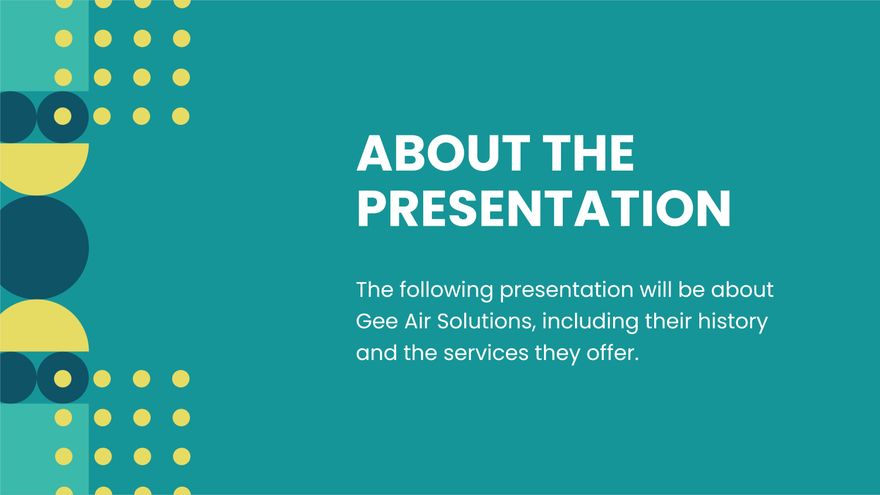 ABOUT THE PRESENTATION

The following presentation will be about Gee Air Solutions, including their history and the services they offer.